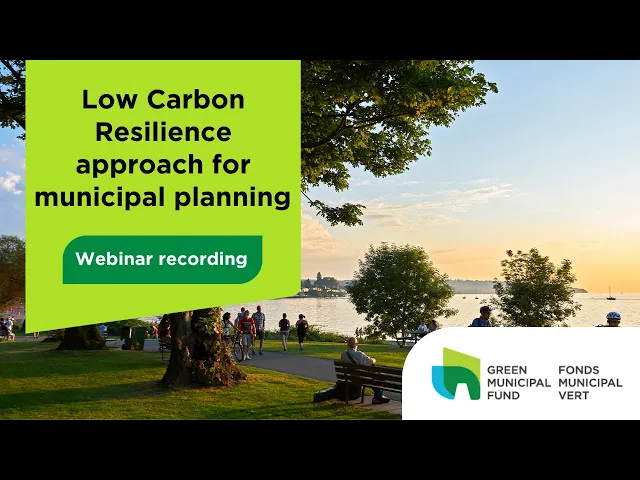 Low Carbon Resilience approach for municipal planning

Webinar recording

GREEN MUNICIPAL FUND

FONDS MUNICIPAL VERT